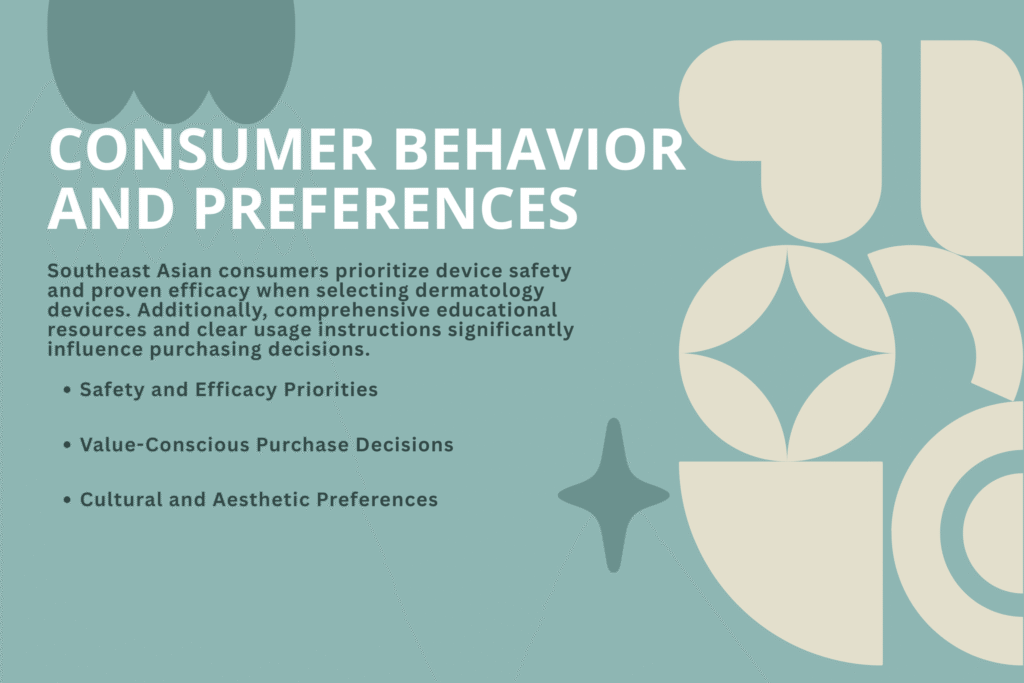 CONSUMER BEHAVIOR AND PREFERENCES

Southeast Asian consumers prioritize device safety and proven efficacy when selecting dermatology devices. Additionally, comprehensive educational resources and clear usage instructions significantly influence purchasing decisions.

• Safety and Efficacy Priorities

• Value-Conscious Purchase Decisions

• Cultural and Aesthetic Preferences